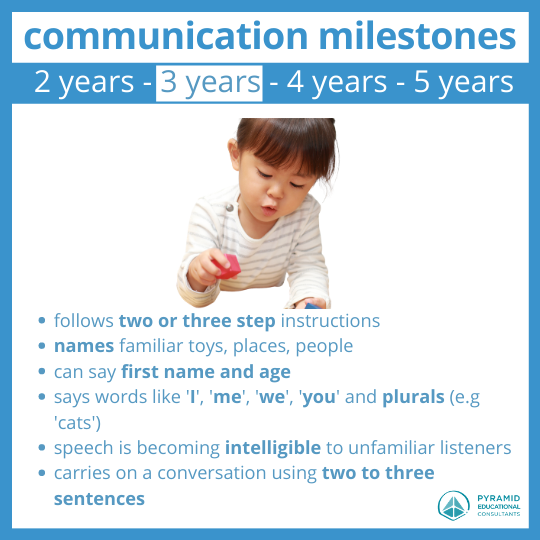 communication milestones

2 years - 3 years - 4 years - 5 years

- follows two or three step instructions
- names familiar toys, places, people
- can say first name and age
- says words like 'I', 'me', 'we', 'you' and plurals (e.g 'cats')
- speech is becoming intelligible to unfamiliar listeners
- carries on a conversation using two to three sentences

PYRAMID EDUCATIONAL CONSULTANTS